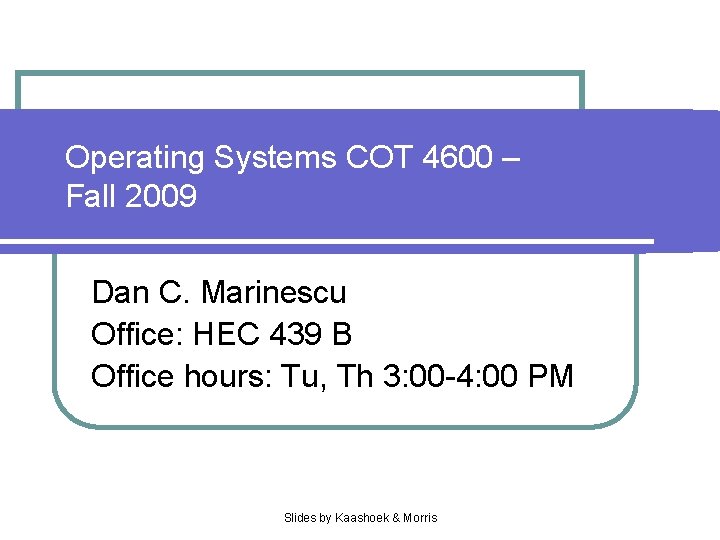 Operating Systems COT 4600 – Fall 2009

Dan C. Marinescu
Office: HEC 439 B
Office hours: Tu, Th 3:00-4:00 PM

Slides by Kaashoek & Morris